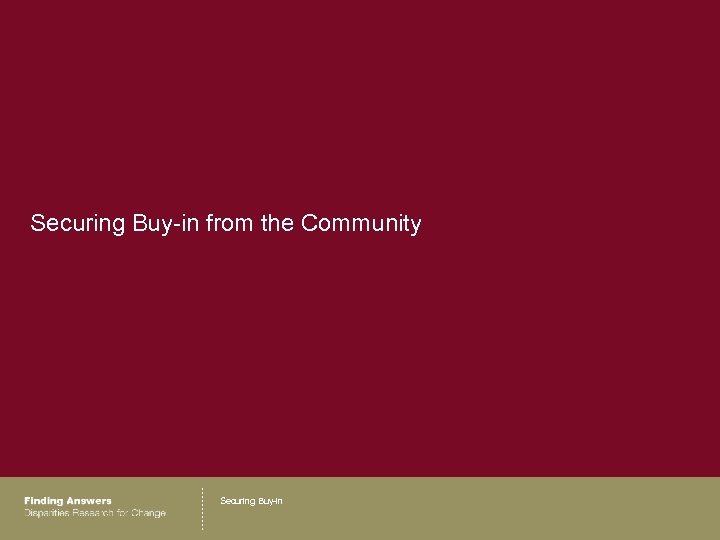 Securing Buy-in from the Community

Finding Answers
Disparities Research for Change

Securing Buy-In